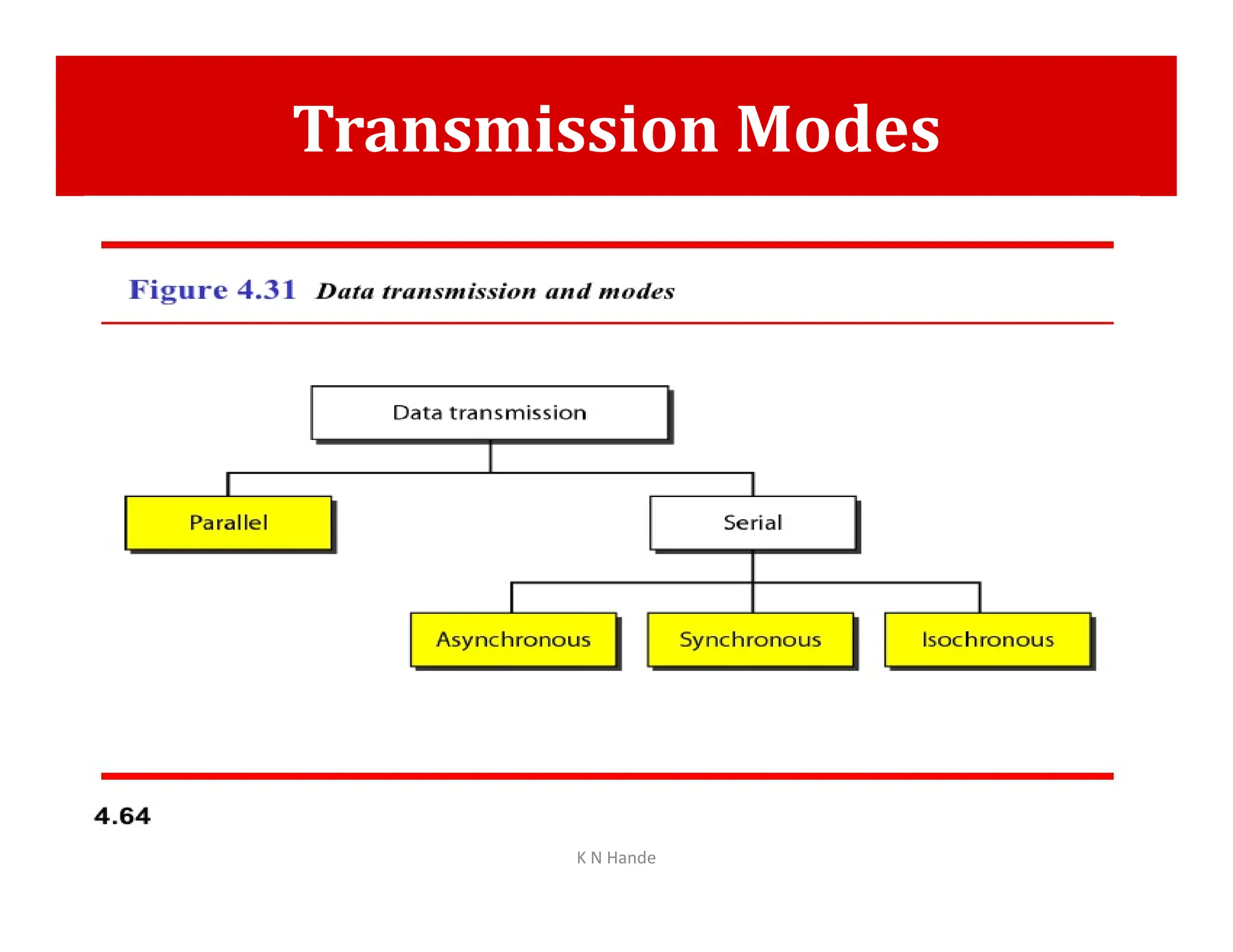 Transmission Modes

Figure 4.31 Data transmission and modes

Data transmission

Parallel

Serial

Asynchronous

Synchronous

Isochronous

4.64

K N Hande